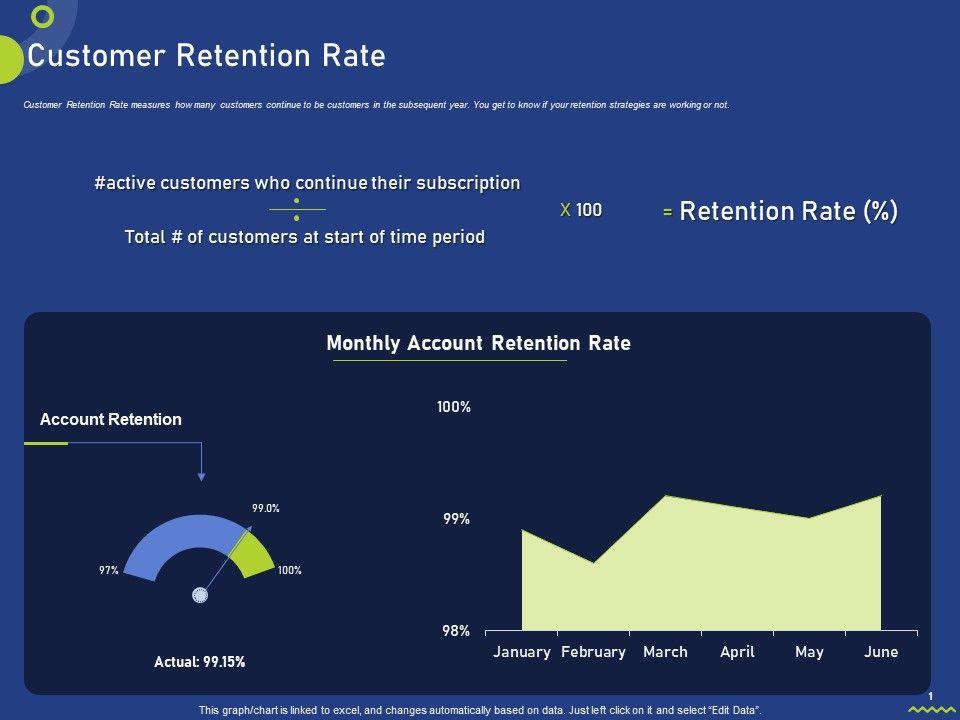 Customer Retention Rate

Customer Retention Rate measures how many customers continue to be customers in the subsequent year. You get to know if your retention strategies are working or not.

#active customers who continue their subscription

Total # of customers at start of time period

X 100

= Retention Rate (%)

Monthly Account Retention Rate

Account Retention

99.0%

97%

100%

Actual: 99.15%

100%

99%

98%

January February March April May June

This graph/chart is linked to excel, and changes automatically based on data. Just left click on it and select "Edit Data".

1